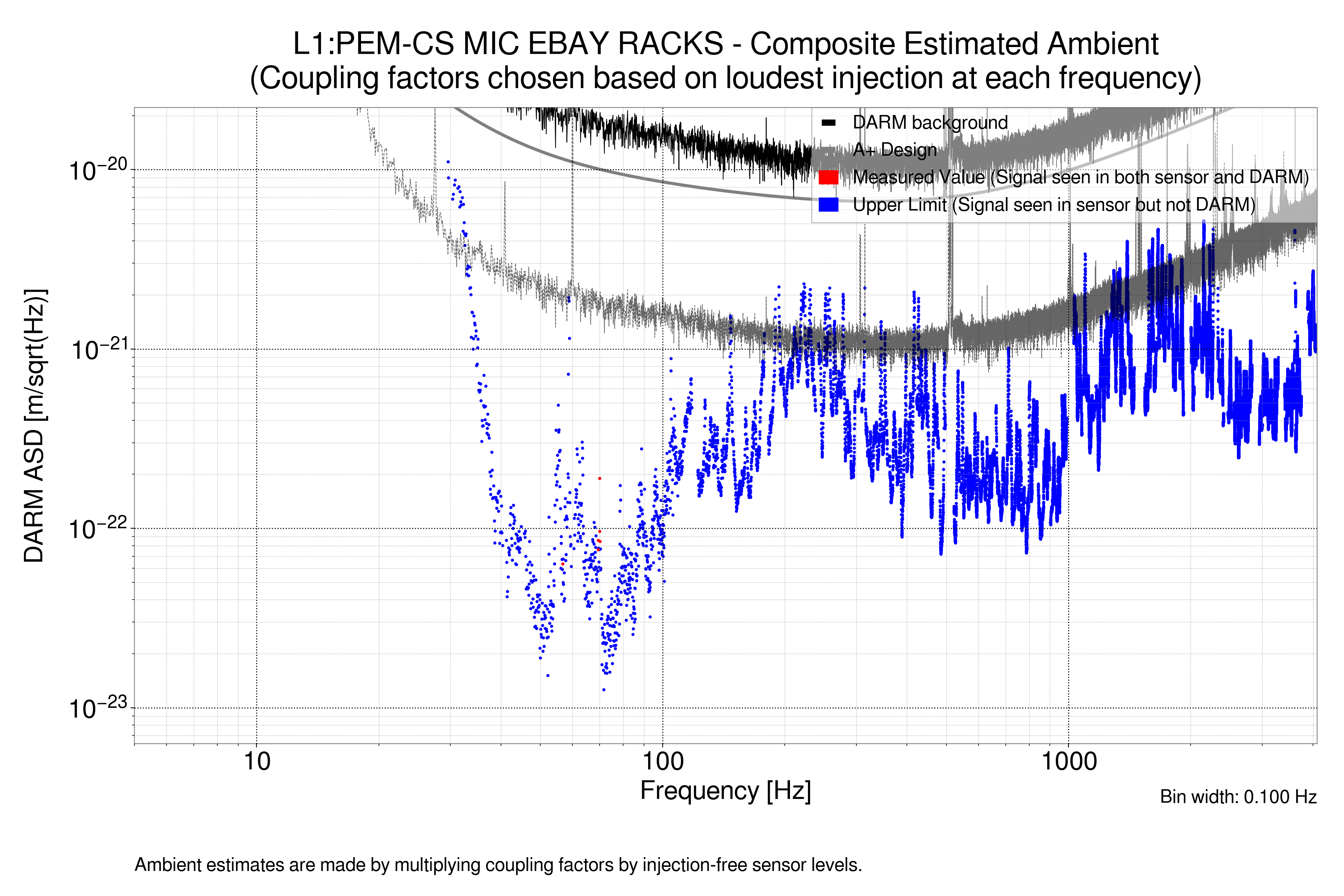 L1:PEM-CS MIC EBAY RACKS - Composite Estimated Ambient
(Coupling factors chosen based on loudest injection at each frequency)

DARM background
A+ Design
Measured Value (Signal seen in both sensor and DARM)
Upper Limit (Signal seen in sensor but not DARM)

DARM ASD [m/sqrt(Hz)]

$10^{-20}$
$10^{-21}$
$10^{-22}$
$10^{-23}$

10
100
1000

Frequency [Hz]

Bin width: 0.100 Hz

Ambient estimates are made by multiplying coupling factors by injection-free sensor levels.